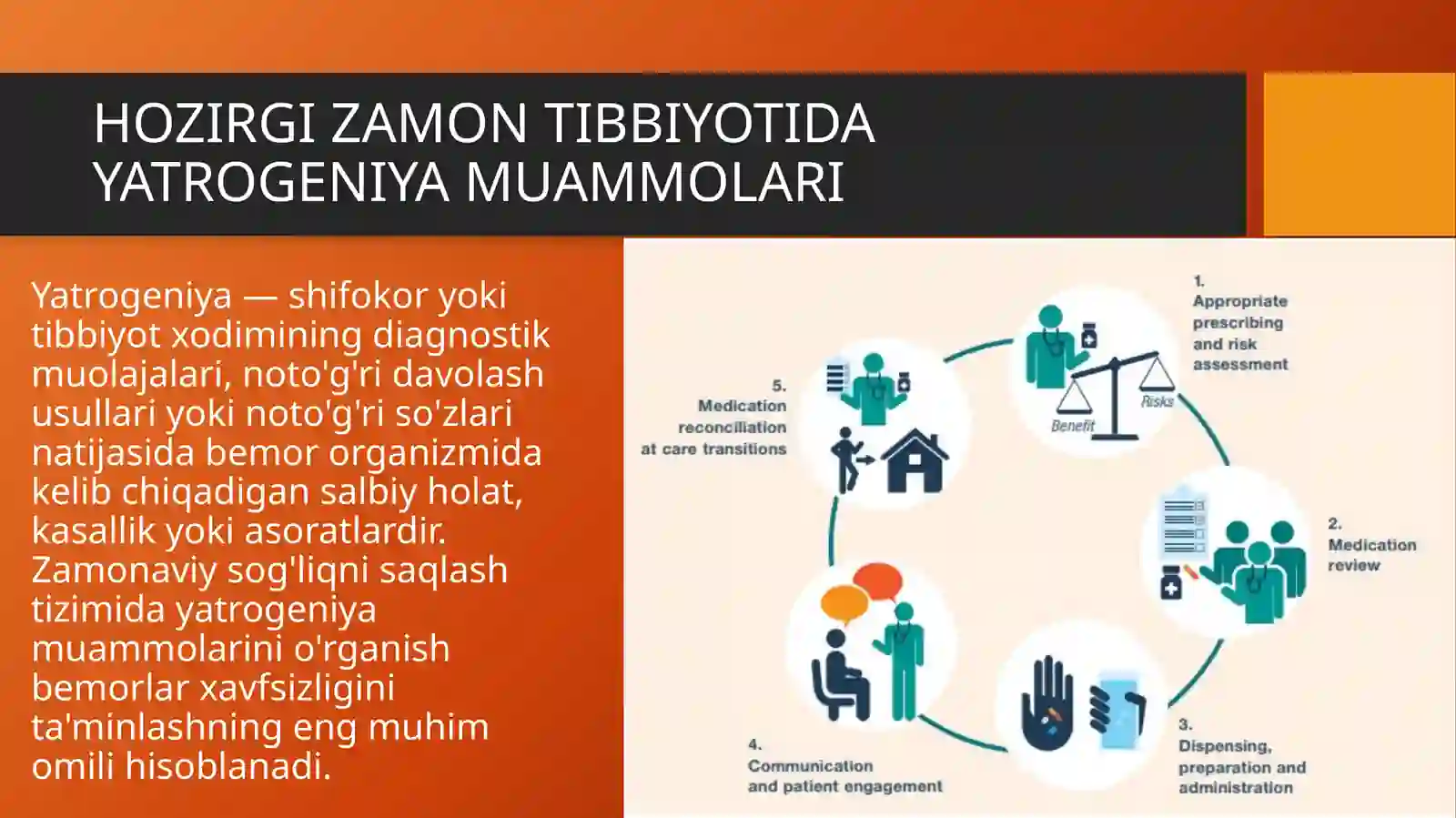 HOZIRGI ZAMON TIBBIYOTIDA YATROGENIYA MUAMMOLARI

Yatrogeniya — shifokor yoki tibbiyot xodimining diagnostik muolajalari, noto'g'ri davolash usullari yoki noto'g'ri so'zlari natijasida bemor organizmida kelib chiqadigan salbiy holat, kasallik yoki asoratlardir. Zamonaviy sog'liqni saqlash tizimida yatrogeniya muammolarini o'rganish bemorlar xavfsizligini ta'minlashning eng muhim omili hisoblanadi.

1. Appropriate prescribing and risk assessment

Benefit

Risks

2. Medication review

3. Dispensing, preparation and administration

4. Communication and patient engagement

5. Medication reconciliation at care transitions